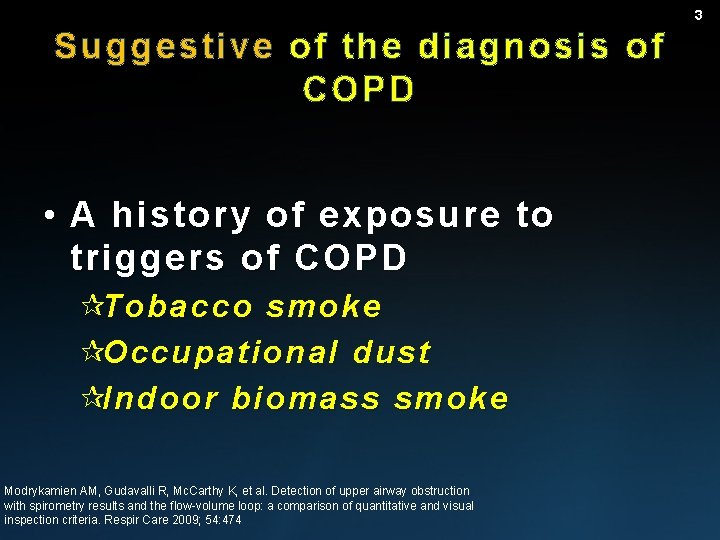 3

Suggestive of the diagnosis of COPD

• A history of exposure to triggers of COPD

☆Tobacco smoke

☆Occupational dust

☆Indoor biomass smoke

Modrykamien AM, Gudavalli R, McCarthy K, et al. Detection of upper airway obstruction with spirometry results and the flow-volume loop: a comparison of quantitative and visual inspection criteria. Respir Care 2009; 54:474